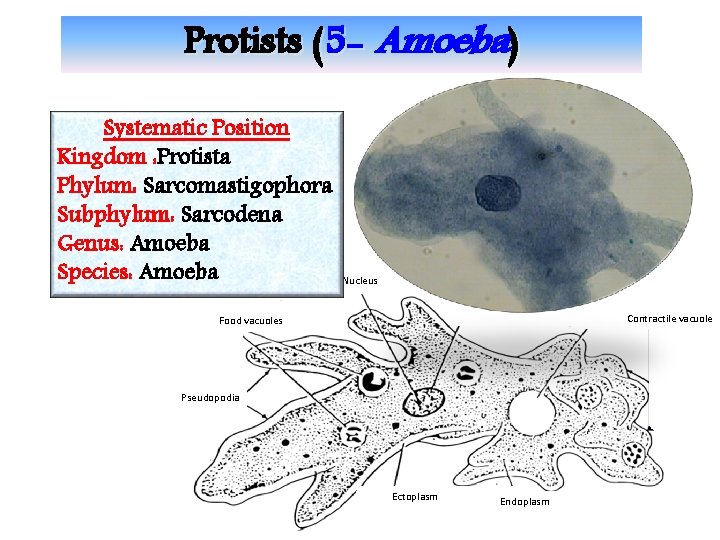 Protists (5- Amoeba)

Systematic Position
Kingdom :Protista
Phylum: Sarcomastigophora
Subphylum: Sarcodena
Genus: Amoeba
Species: Amoeba

Nucleus

Food vacuoles

Contractile vacuole

Pseudopodia

Ectoplasm

Endoplasm